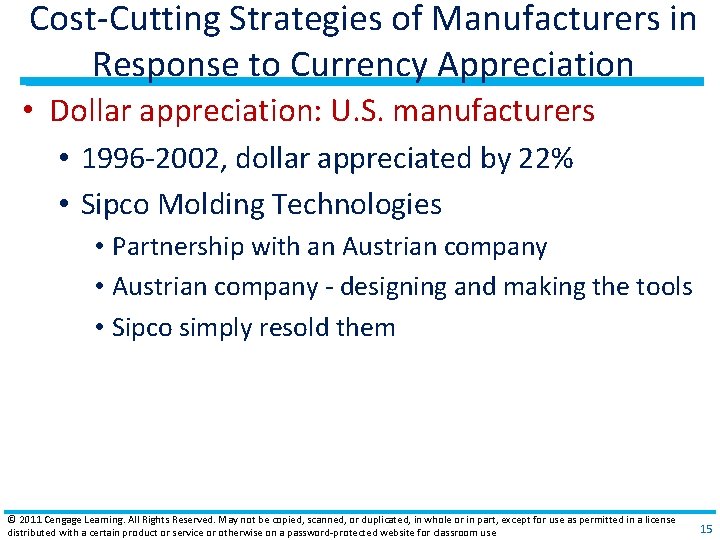 Cost-Cutting Strategies of Manufacturers in Response to Currency Appreciation

• Dollar appreciation: U.S. manufacturers
  • 1996-2002, dollar appreciated by 22%
  • Sipco Molding Technologies
    • Partnership with an Austrian company
    • Austrian company - designing and making the tools
    • Sipco simply resold them

© 2011 Cengage Learning. All Rights Reserved. May not be copied, scanned, or duplicated, in whole or in part, except for use as permitted in a license distributed with a certain product or service or otherwise on a password-protected website for classroom use

15